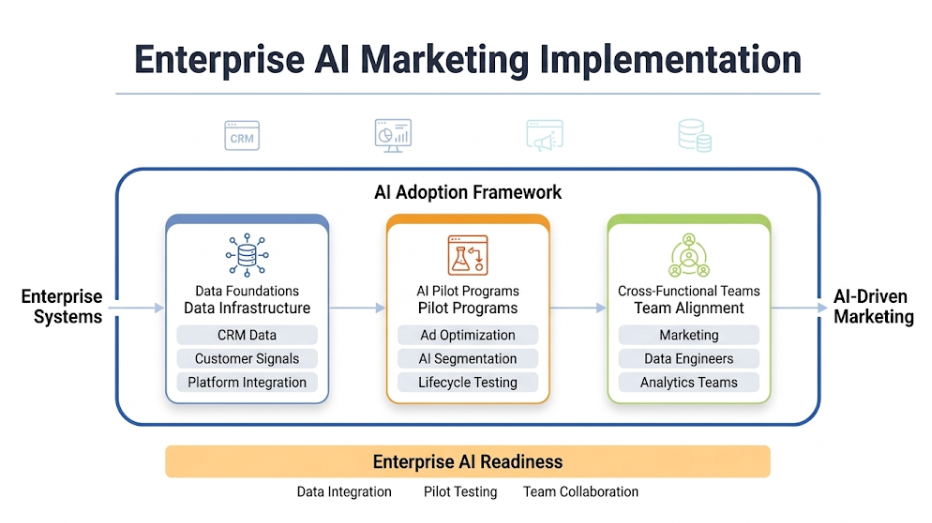 Enterprise AI Marketing Implementation

CRM

AI Adoption Framework

Enterprise Systems

Data Foundations
Data Infrastructure
CRM Data
Customer Signals
Platform Integration

AI Pilot Programs
Pilot Programs
Ad Optimization
AI Segmentation
Lifecycle Testing

Cross-Functional Teams
Team Alignment
Marketing
Data Engineers
Analytics Teams

AI-Driven Marketing

Enterprise AI Readiness

Data Integration Pilot Testing Team Collaboration